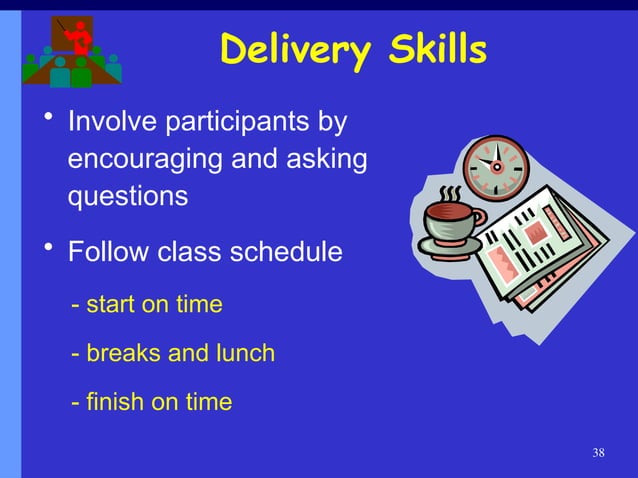 Delivery Skills

• Involve participants by encouraging and asking questions

• Follow class schedule

- start on time

- breaks and lunch

- finish on time

38